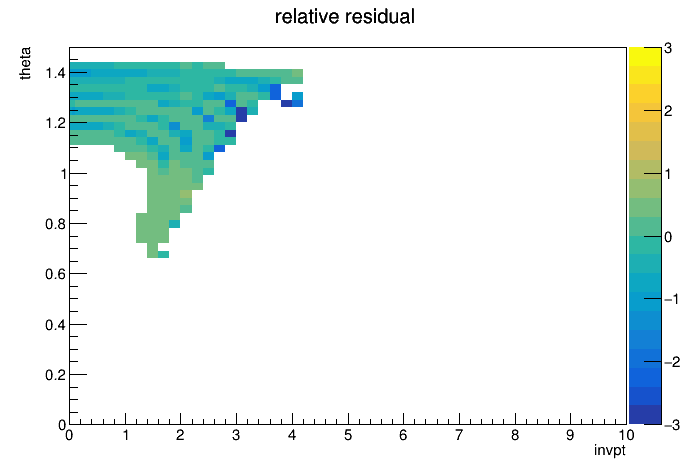 relative residual

theta

1.4
1.2
1
0.8
0.6
0.4
0.2
0

0 1 2 3 4 5 6 7 8 9 10

invpt

3
2
1
0
−1
−2
−3